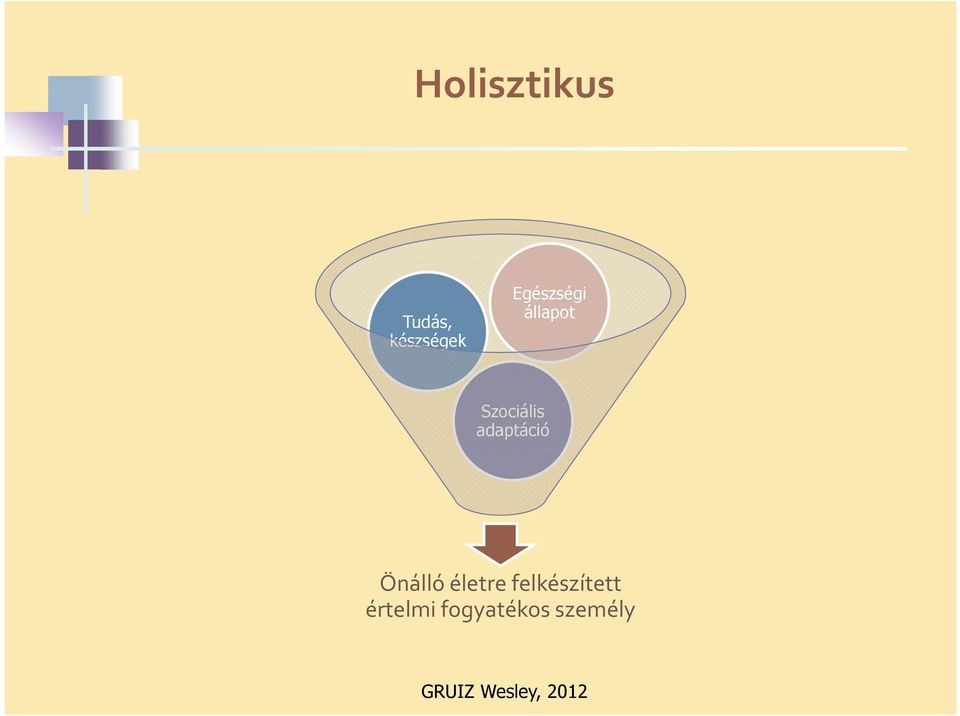 Holisztikus

Tudás, készségek

Egészségi állapot

Szociális adaptáció

Önálló életre felkészített értelmi fogyatékos személy

GRUIZ Wesley, 2012